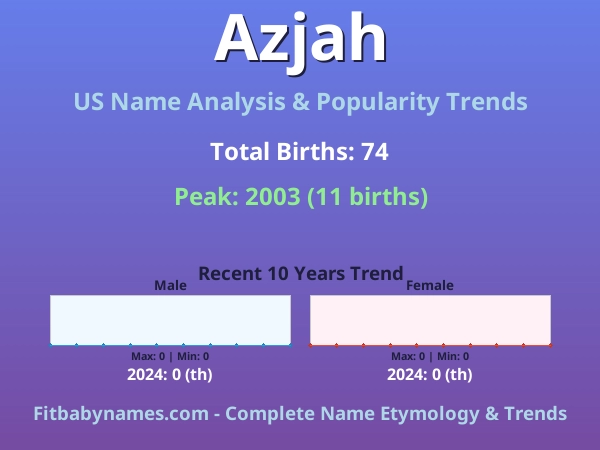 Azjah

US Name Analysis & Popularity Trends

Total Births: 74

Peak: 2003 (11 births)

Recent 10 Years Trend

Male

Max: 0 | Min: 0

2024: 0 (th)

Female

Max: 0 | Min: 0

2024: 0 (th)

Fitbabynames.com - Complete Name Etymology & Trends